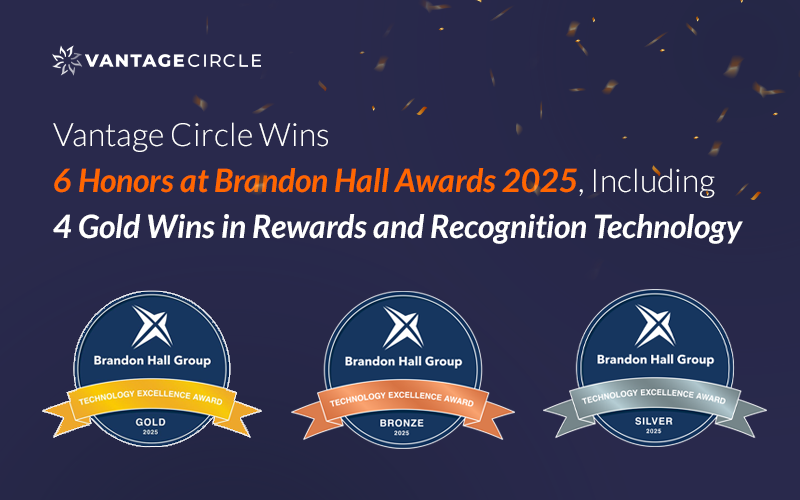 VANTAGECIRCLE

Vantage Circle Wins
6 Honors at Brandon Hall Awards 2025, Including
4 Gold Wins in Rewards and Recognition Technology

Brandon Hall Group
TECHNOLOGY EXCELLENCE AWARD
GOLD
2025

Brandon Hall Group
TECHNOLOGY EXCELLENCE AWARD
BRONZE
2025

Brandon Hall Group
TECHNOLOGY EXCELLENCE AWARD
SILVER
2025